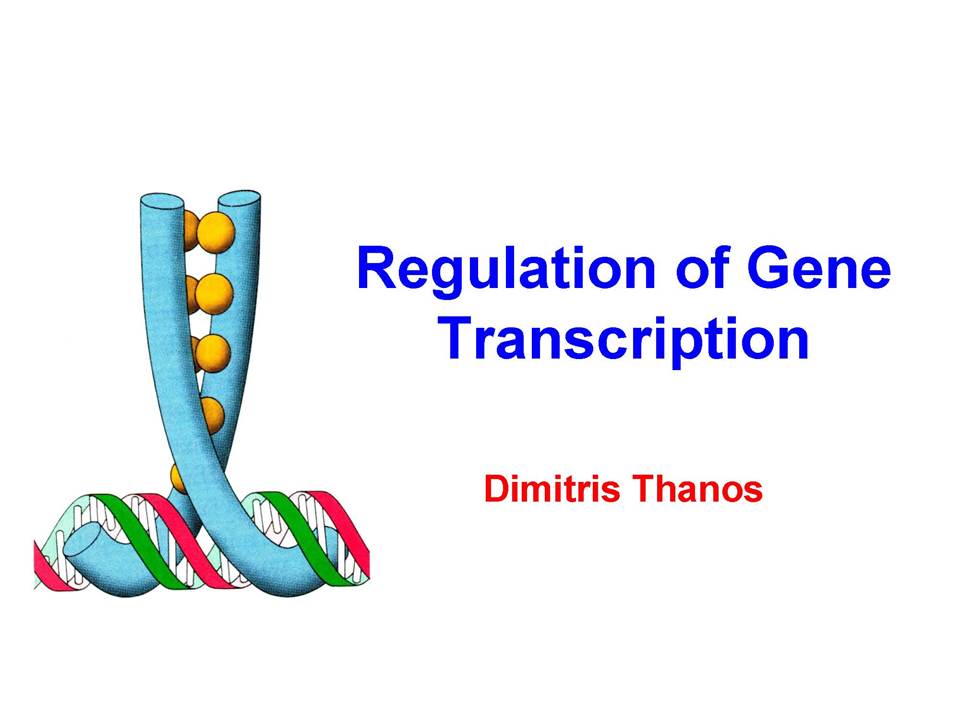 Regulation of Gene Transcription

Dimitris Thanos